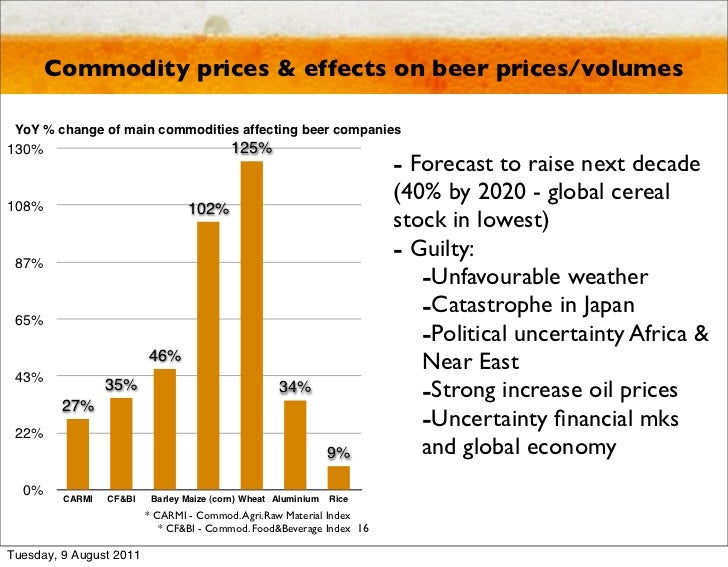 Commodity prices & effects on beer prices/volumes

YoY % change of main commodities affecting beer companies

130%
108%
87%
65%
43%
22%
0%

27%
35%
46%
102%
125%
34%
9%

CARMI CF&BI Barley Maize (corn) Wheat Aluminium Rice

* CARMI - Commod.Agri.Raw Material Index
* CF&BI - Commod. Food&Beverage Index 16

- Forecast to raise next decade (40% by 2020 - global cereal stock in lowest)
- Guilty:
-Unfavourable weather
-Catastrophe in Japan
-Political uncertainty Africa & Near East
-Strong increase oil prices
-Uncertainty financial mks and global economy

Tuesday, 9 August 2011